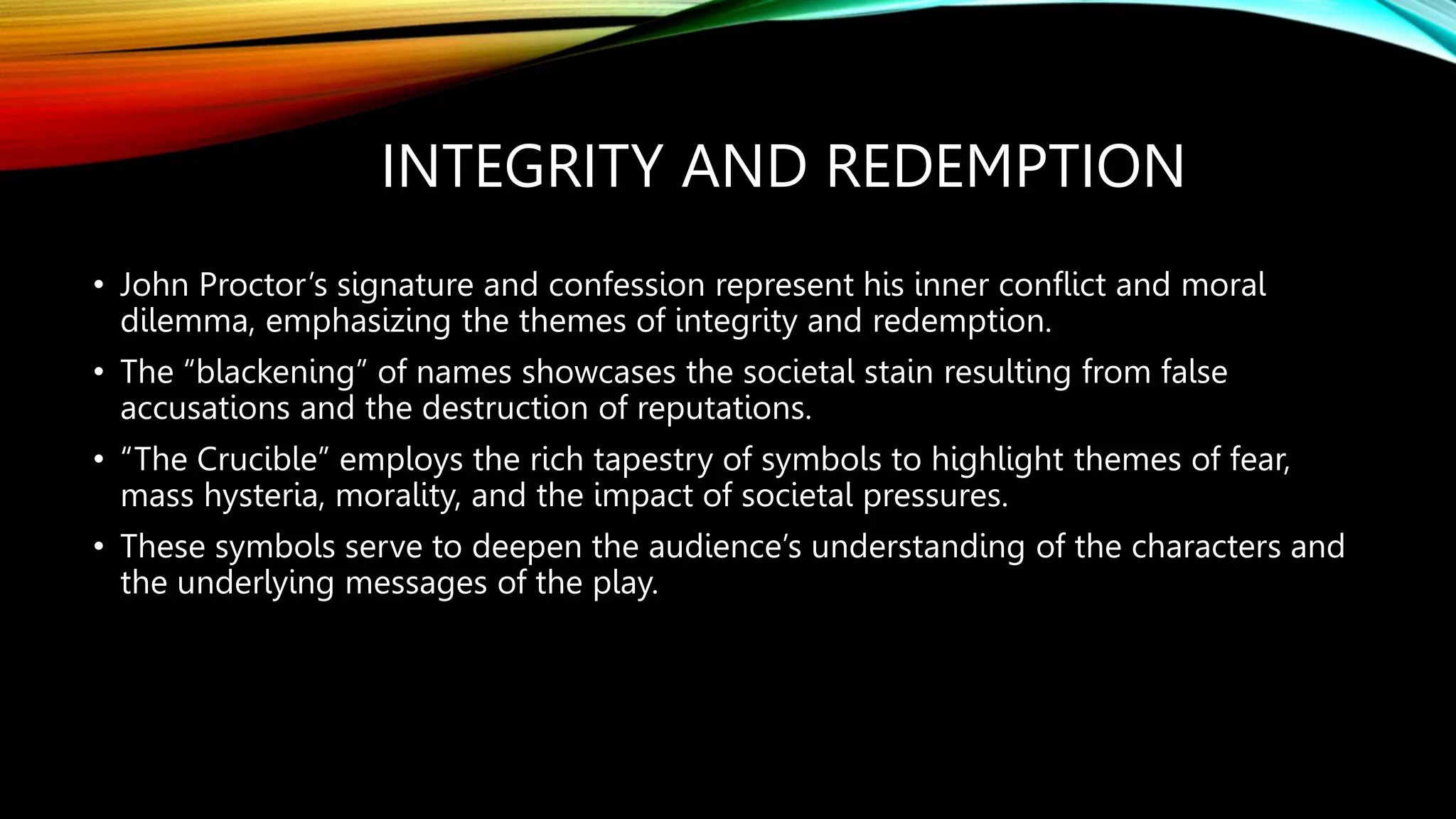 INTEGRITY AND REDEMPTION

• John Proctor’s signature and confession represent his inner conflict and moral dilemma, emphasizing the themes of integrity and redemption.

• The “blackening” of names showcases the societal stain resulting from false accusations and the destruction of reputations.

• “The Crucible” employs the rich tapestry of symbols to highlight themes of fear, mass hysteria, morality, and the impact of societal pressures.

• These symbols serve to deepen the audience’s understanding of the characters and the underlying messages of the play.